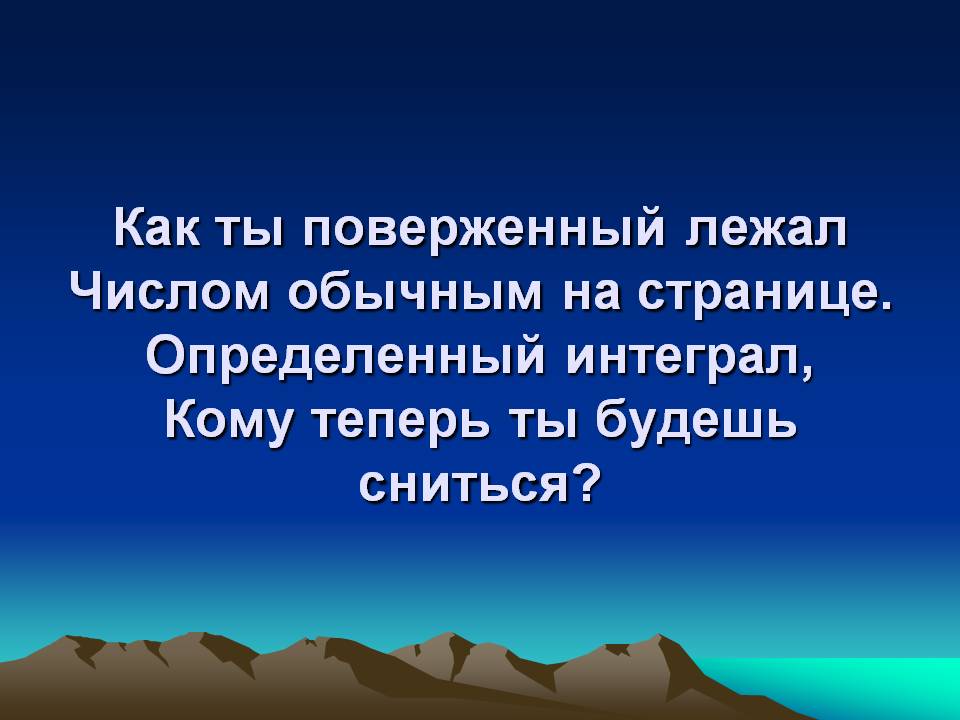 Как ты поверженный лежал
Числом обычным на странице.
Определенный интеграл,
Кому теперь ты будешь
сниться?